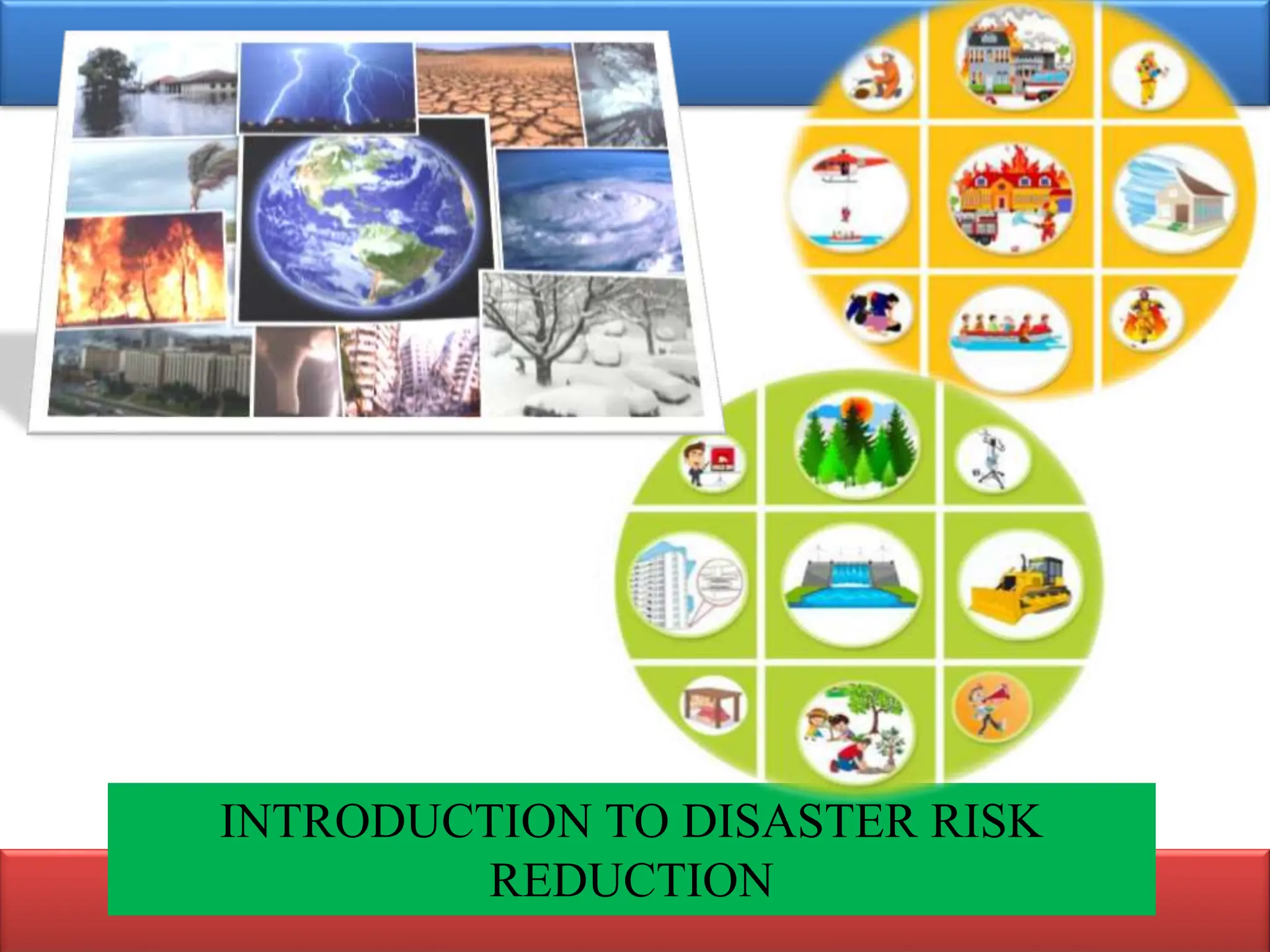 INTRODUCTION TO DISASTER RISK REDUCTION